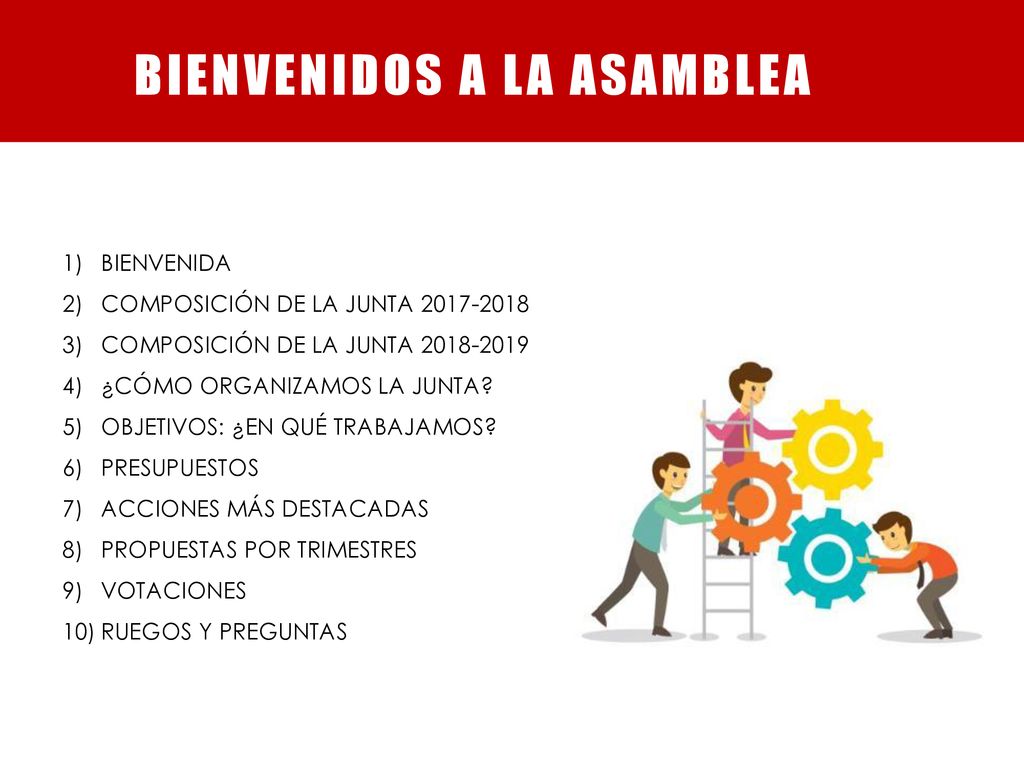 BIENVENIDOS A LA ASAMBLEA

1) BIENVENIDA
2) COMPOSICIÓN DE LA JUNTA 2017-2018
3) COMPOSICIÓN DE LA JUNTA 2018-2019
4) ¿CÓMO ORGANIZAMOS LA JUNTA?
5) OBJETIVOS: ¿EN QUÉ TRABAJAMOS?
6) PRESUPUESTOS
7) ACCIONES MÁS DESTACADAS
8) PROPUESTAS POR TRIMESTRES
9) VOTACIONES
10) RUEGOS Y PREGUNTAS